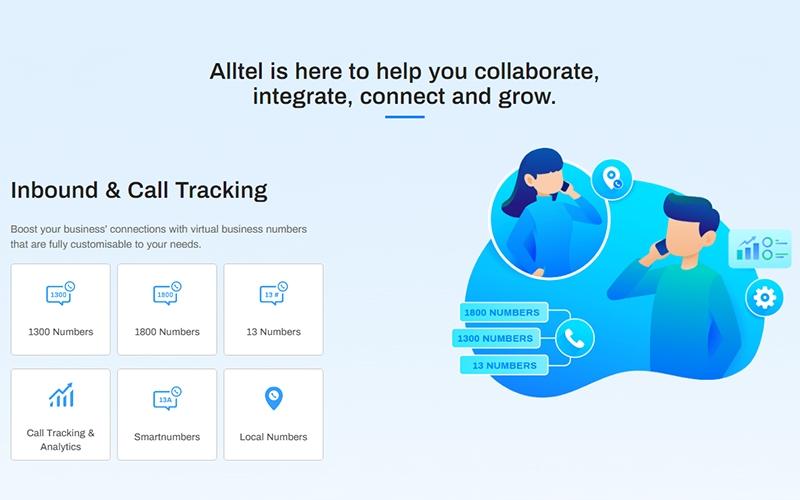 Alltel is here to help you collaborate, integrate, connect and grow.

Inbound & Call Tracking

Boost your business' connections with virtual business numbers that are fully customisable to your needs.

1300

1300 Numbers

1800

1800 Numbers

13 #

13 Numbers

Call Tracking & Analytics

13A

Smartnumbers

Local Numbers

1800 NUMBERS

1300 NUMBERS

13 NUMBERS